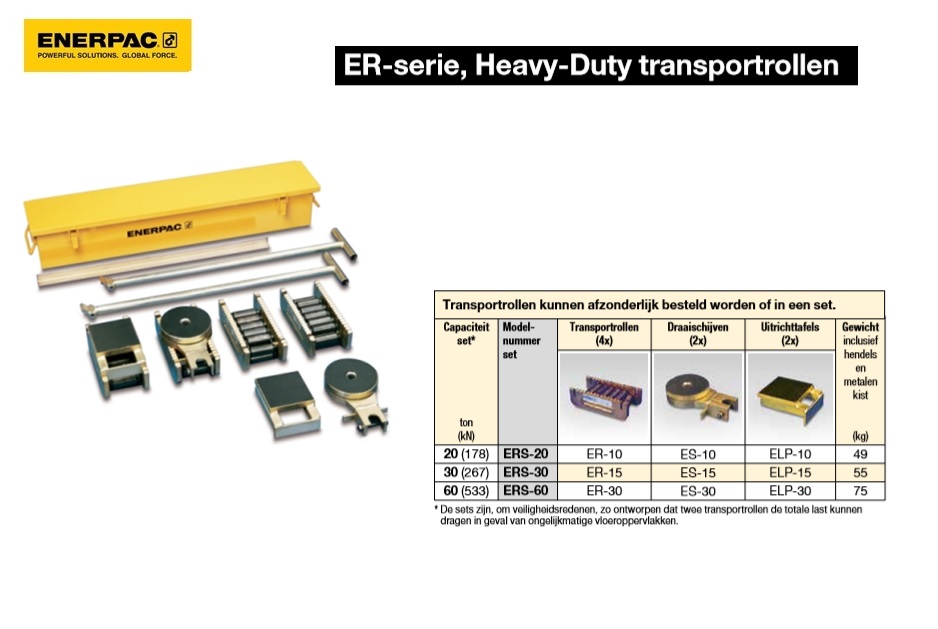 ENERPAC
POWERFUL SOLUTIONS. GLOBAL FORCE.

ER-serie, Heavy-Duty transportrollen

ENERPAC

Transportrollen kunnen afzonderlijk besteld worden of in een set.

| Capaciteit set* ton (kN) | Model-nummer set | Transportrollen (4x) | Draaischijven (2x) | Uitrichttafels (2x) | Gewicht inclusief hendels en metalen kist (kg) |
|---|---|---|---|---|---|
| 20 (178) | ERS-20 | ER-10 | ES-10 | ELP-10 | 49 |
| 30 (267) | ERS-30 | ER-15 | ES-15 | ELP-15 | 55 |
| 60 (533) | ERS-60 | ER-30 | ES-30 | ELP-30 | 75 |

* De sets zijn, om veiligheidsredenen, zo ontworpen dat twee transportrollen de totale last kunnen dragen in geval van ongelijkmatige vloeroppervlakken.